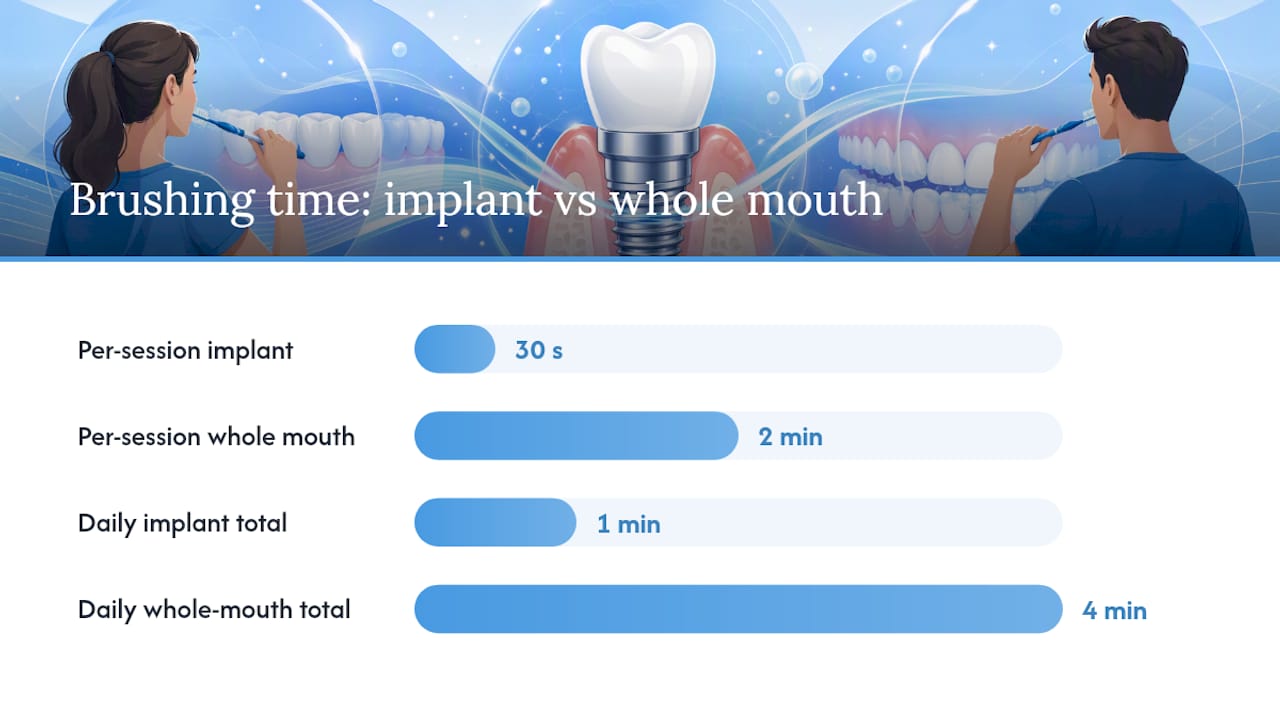 Brushing time: implant vs whole mouth

Per-session implant 30 s

Per-session whole mouth 2 min

Daily implant total 1 min

Daily whole-mouth total 4 min